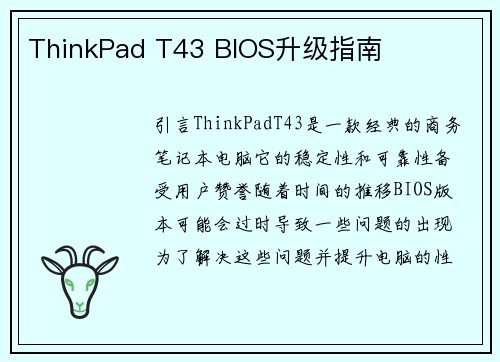 ThinkPad T43 BIOS升级指南

引言ThinkPadT43是一款经典的商务笔记本电脑它的稳定性和可靠性备受用户赞誉随着时间的推移BIOS版本可能会过时导致一些问题的出现为了解决这些问题并提升电脑的性